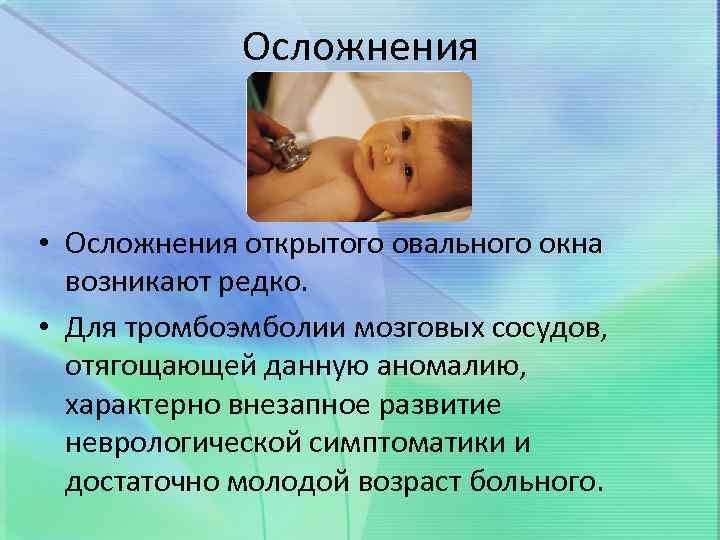 Осложнения

• Осложнения открытого овального окна возникают редко.

• Для тромбоэмболии мозговых сосудов, отягощающей данную аномалию, характерно внезапное развитие неврологической симптоматики и достаточно молодой возраст больного.